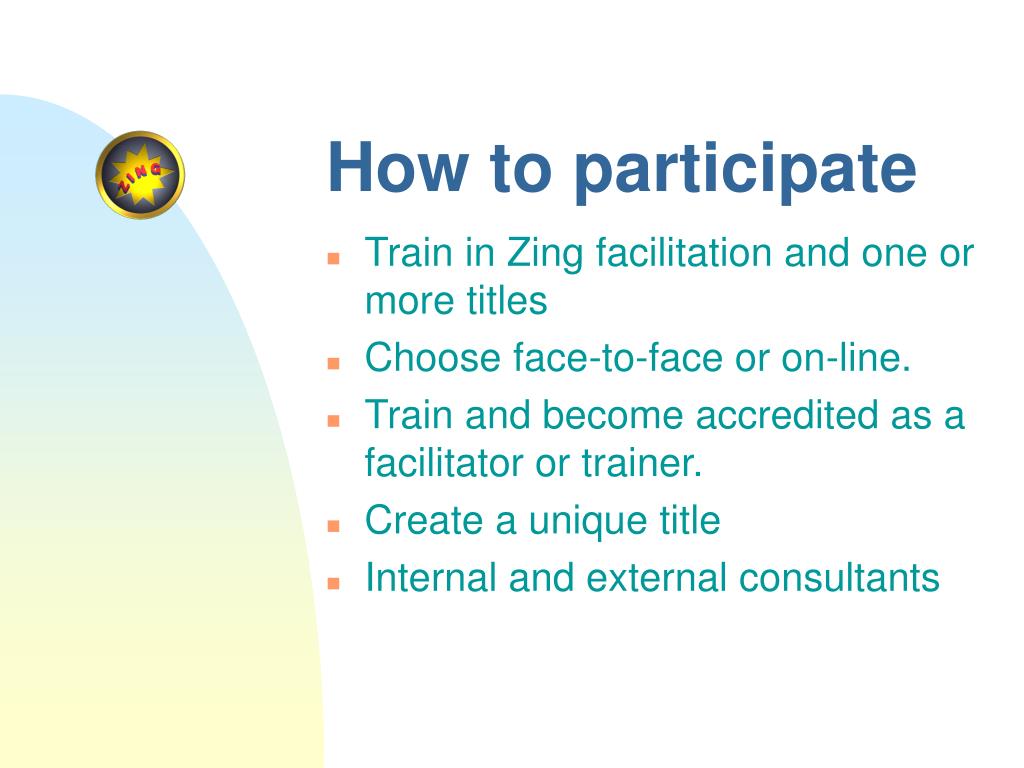 ZING

How to participate

- Train in Zing facilitation and one or more titles
- Choose face-to-face or on-line.
- Train and become accredited as a facilitator or trainer.
- Create a unique title
- Internal and external consultants